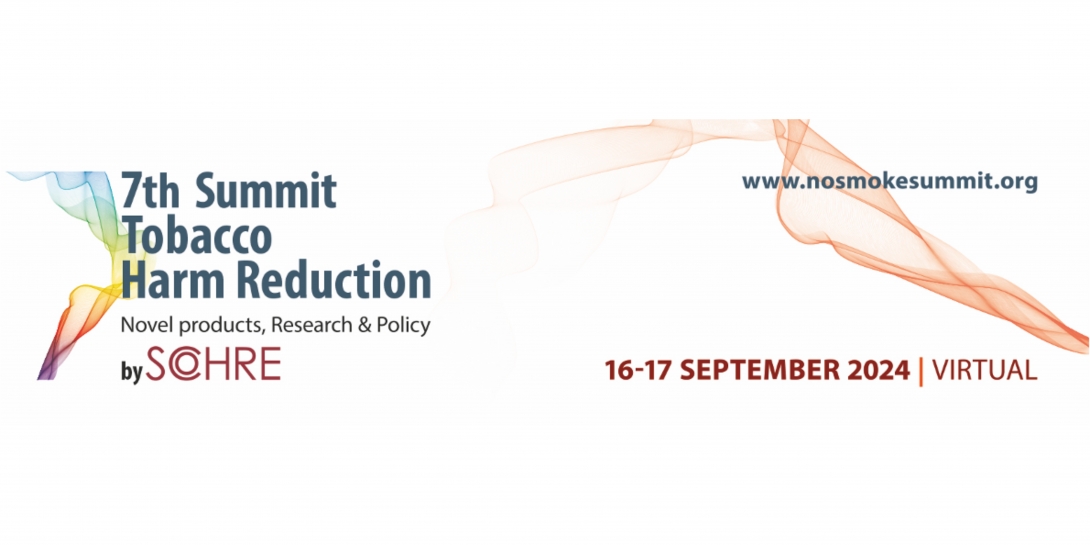 7th Summit Tobacco Harm Reduction

Novel products, Research & Policy

by SCOHRE

www.nosmokesummit.org

16-17 SEPTEMBER 2024 | VIRTUAL